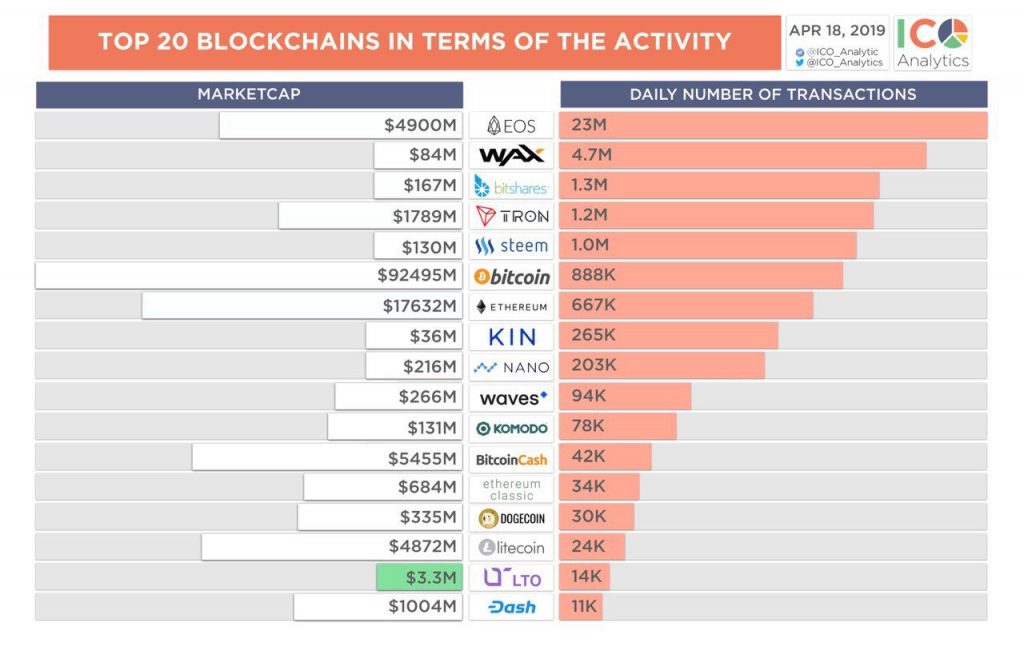 TOP 20 BLOCKCHAINS IN TERMS OF THE ACTIVITY

APR 18, 2019
@ICO_Analytic
@ICO_Analytics

ICO Analytics

| MARKETCAP | | DAILY NUMBER OF TRANSACTIONS |
|---|---|---|
| $4900M | EOS | 23M |
| $84M | WAX | 4.7M |
| $167M | bitshares | 1.3M |
| $1789M | TRON | 1.2M |
| $130M | steem | 1.0M |
| $92495M | bitcoin | 888K |
| $17632M | ETHEREUM | 667K |
| $36M | KIN | 265K |
| $216M | NANO | 203K |
| $266M | waves | 94K |
| $131M | KOMODO | 78K |
| $5455M | BitcoinCash | 42K |
| $684M | ethereum classic | 34K |
| $335M | DOGECOIN | 30K |
| $4872M | litecoin | 24K |
| $3.3M | LTO | 14K |
| $1004M | Dash | 11K |